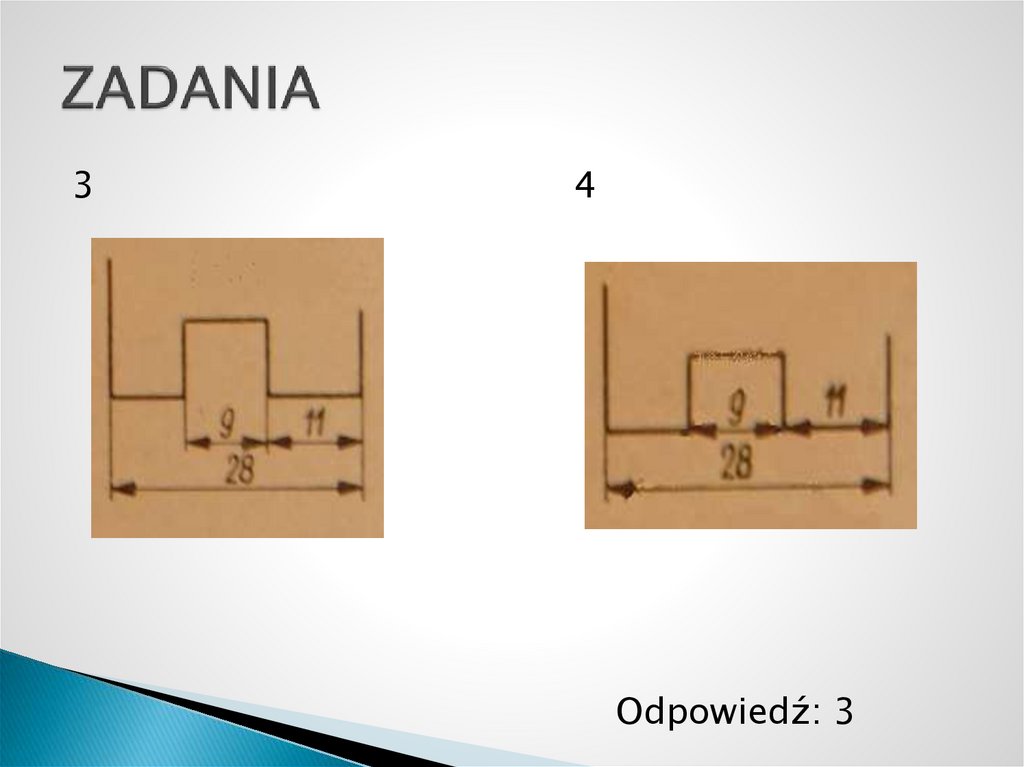 ZADANIA

3

9
11
28

4

9
11
28

Odpowiedź: 3